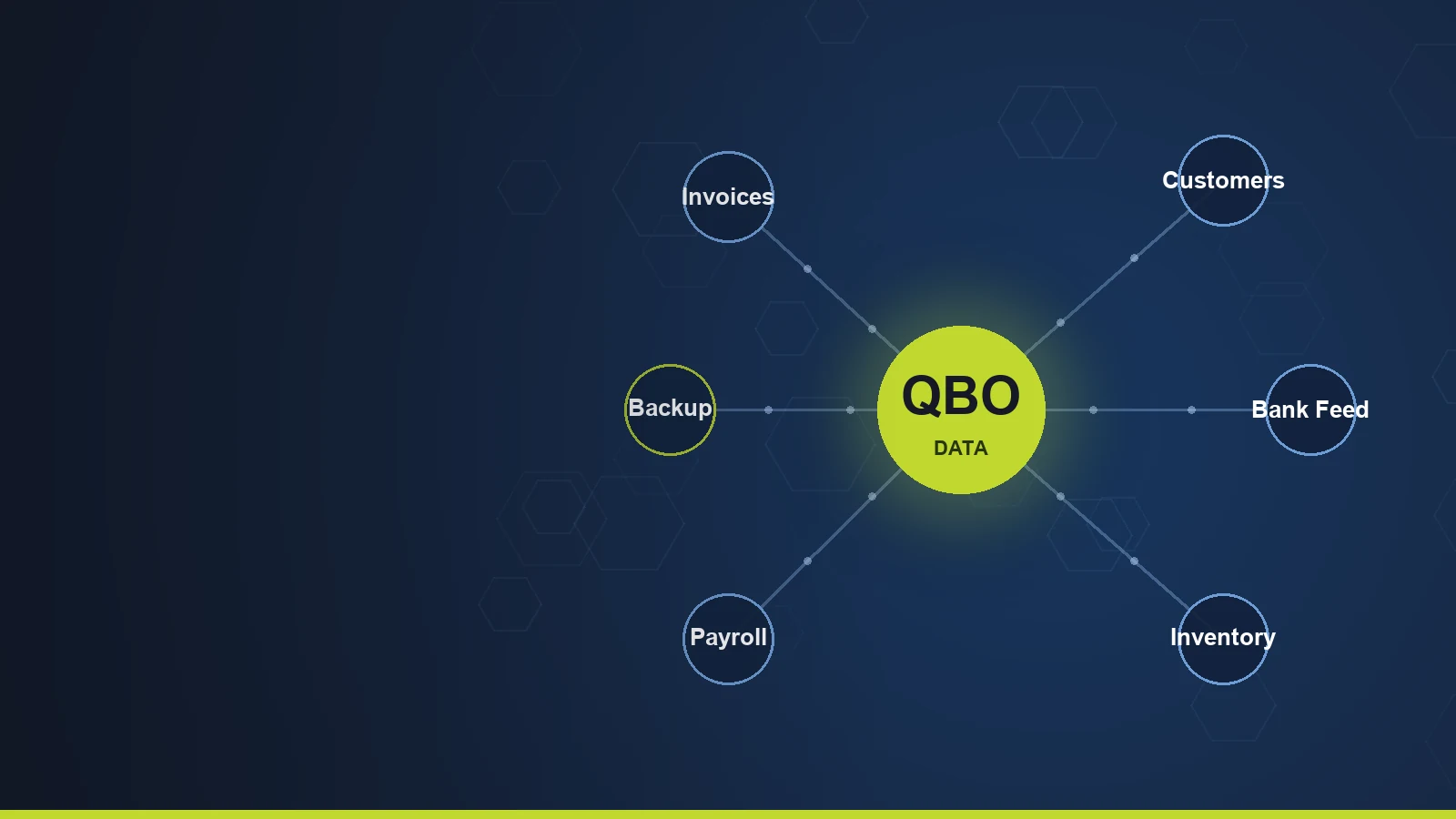 Invoices

Customers

Backup

QBO
DATA

Bank Feed

Payroll

Inventory